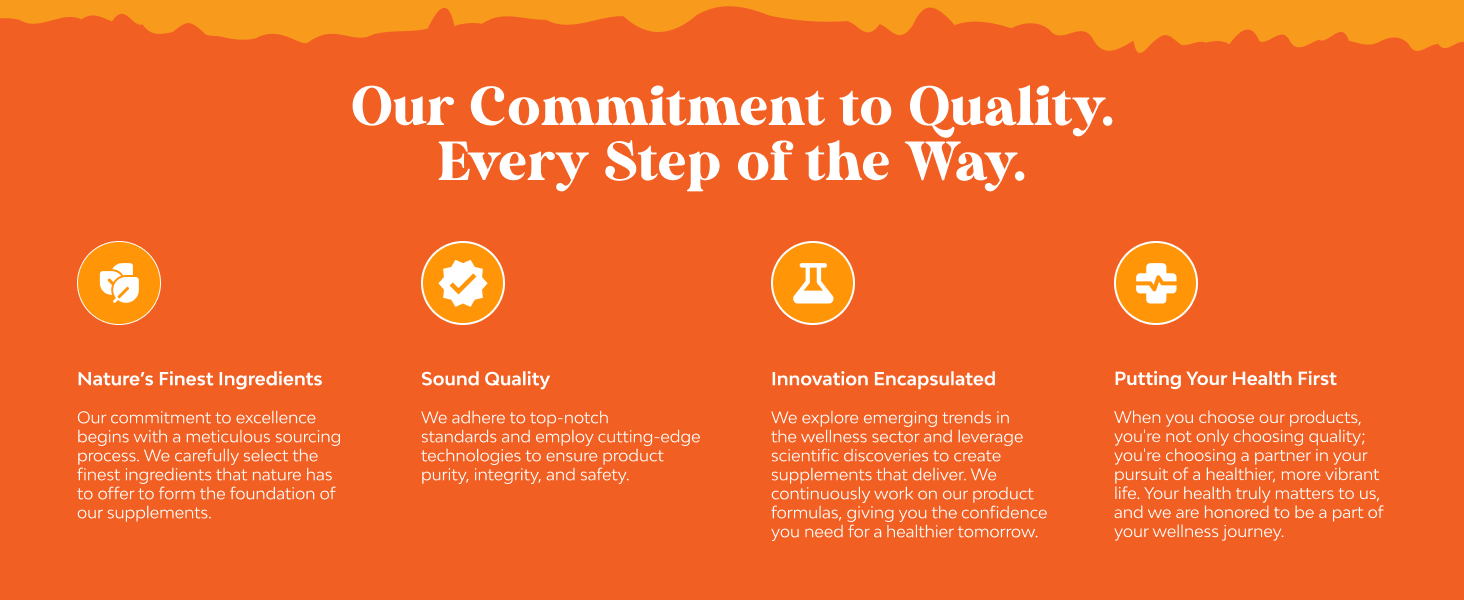 Our Commitment to Quality.
Every Step of the Way.

Nature's Finest Ingredients

Our commitment to excellence begins with a meticulous sourcing process. We carefully select the finest ingredients that nature has to offer to form the foundation of our supplements.

Sound Quality

We adhere to top-notch standards and employ cutting-edge technologies to ensure product purity, integrity, and safety.

Innovation Encapsulated

We explore emerging trends in the wellness sector and leverage scientific discoveries to create supplements that deliver. We continuously work on our product formulas, giving you the confidence you need for a healthier tomorrow.

Putting Your Health First

When you choose our products, you're not only choosing quality; you're choosing a partner in your pursuit of a healthier, more vibrant life. Your health truly matters to us, and we are honored to be a part of your wellness journey.